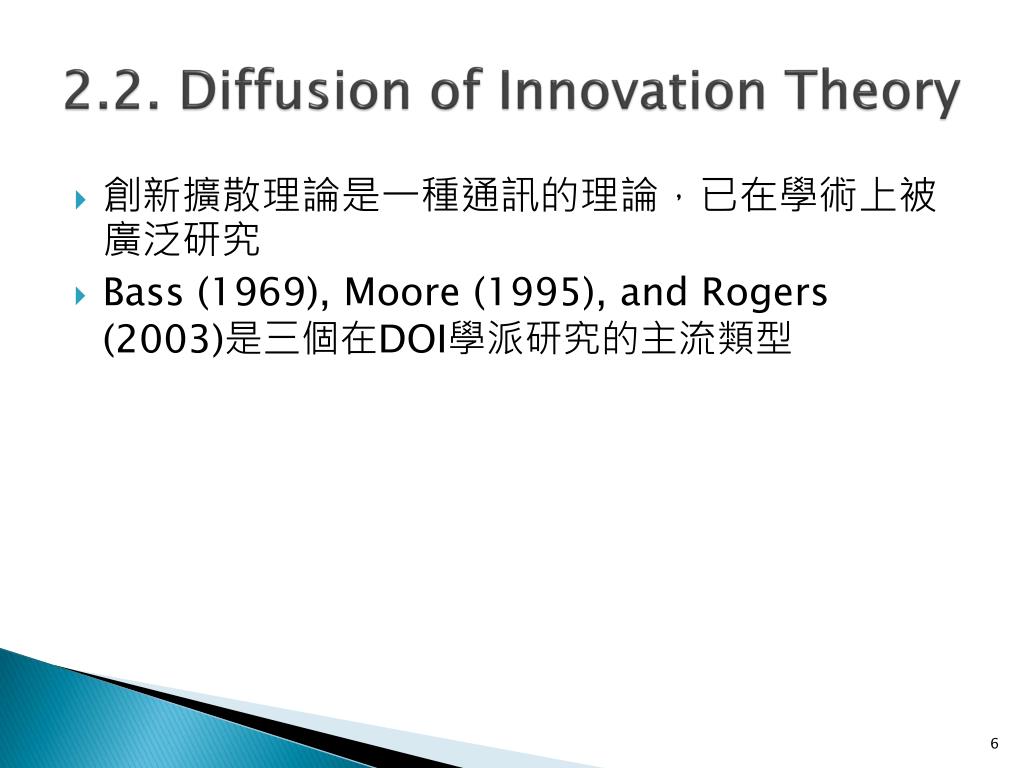 2.2. Diffusion of Innovation Theory

創新擴散理論是一種通訊的理論，已在學術上被廣泛研究

Bass (1969), Moore (1995), and Rogers (2003)是三個在DOI學派研究的主流類型

6